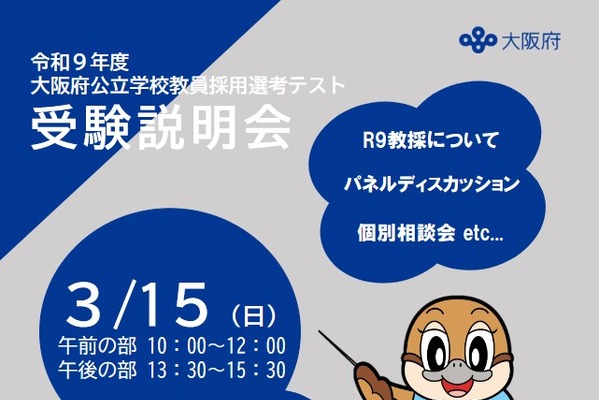 大阪府

令和９年度
大阪府公立学校教員採用選考テスト
受験説明会

R9教採について
パネルディスカッション
個別相談会 etc...

3/15（日）
午前の部 10：00～12：00
午後の部 13：30～15：30